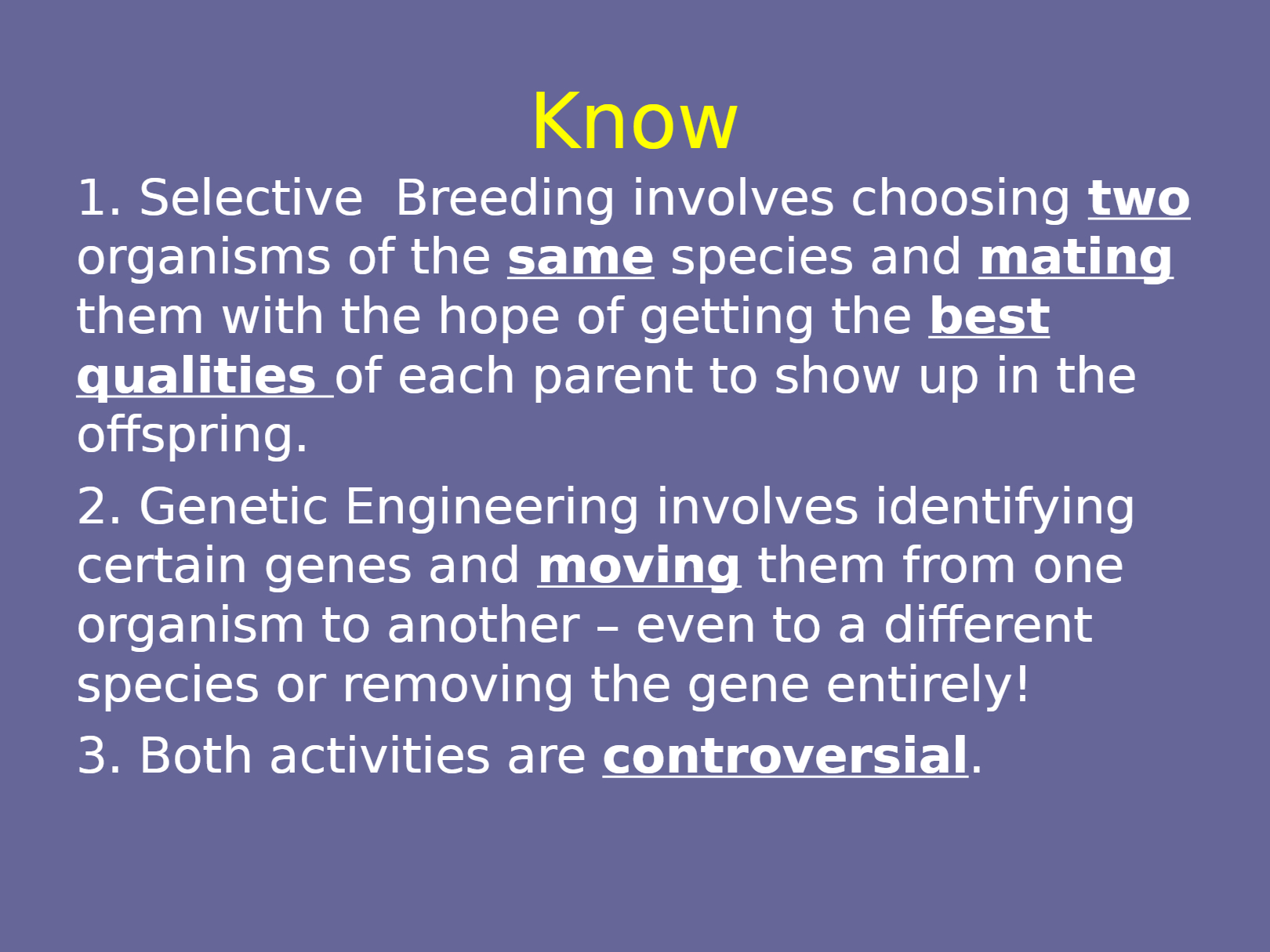 Know

1. Selective  Breeding involves choosing two organisms of the same species and mating them with the hope of getting the best qualities of each parent to show up in the offspring.

2. Genetic Engineering involves identifying certain genes and moving them from one organism to another – even to a different species or removing the gene entirely!

3. Both activities are controversial.